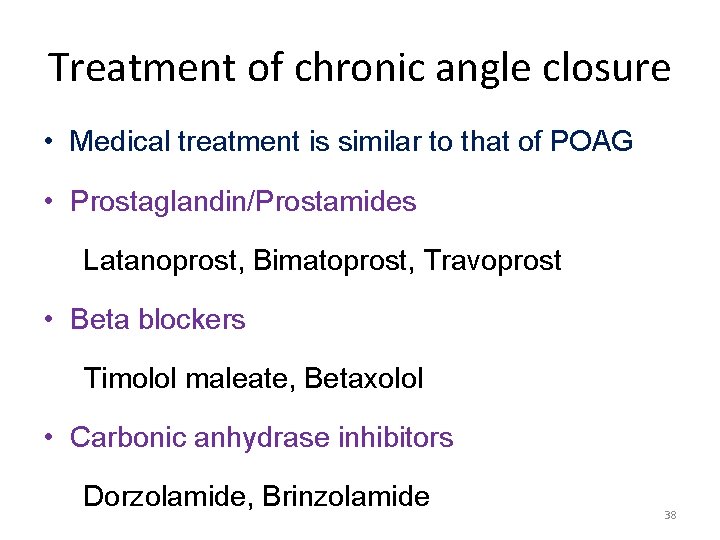 Treatment of chronic angle closure

• Medical treatment is similar to that of POAG

• Prostaglandin/Prostamides

Latanoprost, Bimatoprost, Travoprost

• Beta blockers

Timolol maleate, Betaxolol

• Carbonic anhydrase inhibitors

Dorzolamide, Brinzolamide

38